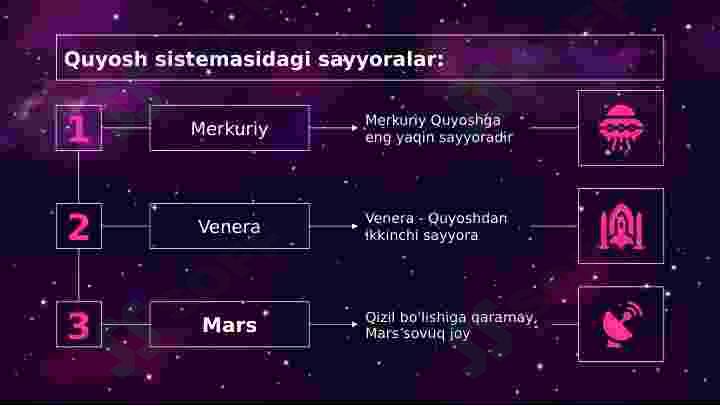 Quyosh sistemasidagi sayyoralar:

1

Merkuriy

Merkuriy Quyoshga eng yaqin sayyoradir

2

Venera

Venera - Quyoshdan ikkinchi sayyora

3

Mars

Qizil bo'lishiga qaramay, Mars sovuq joy